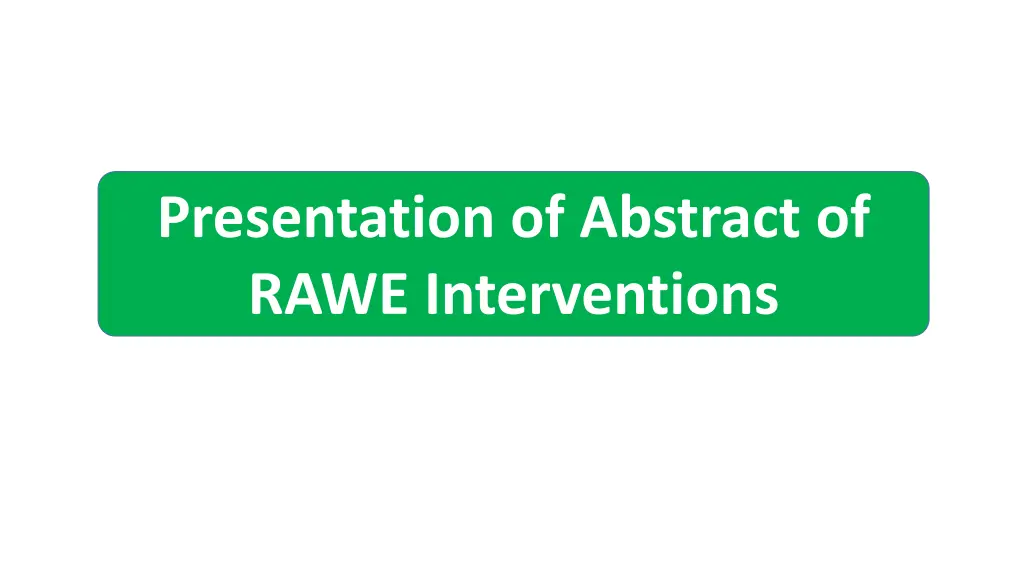 Presentation of Abstract of RAWE Interventions